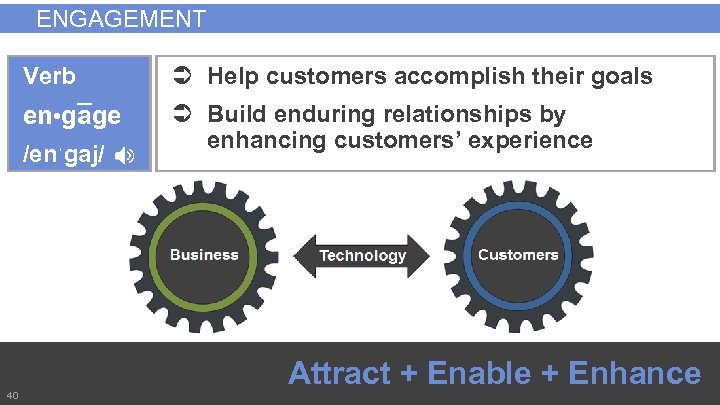 ENGAGEMENT

Verb
en•gāge
/enˈgaj/

➲ Help customers accomplish their goals
➲ Build enduring relationships by enhancing customers' experience

Business

Technology

Customers

Attract + Enable + Enhance

40